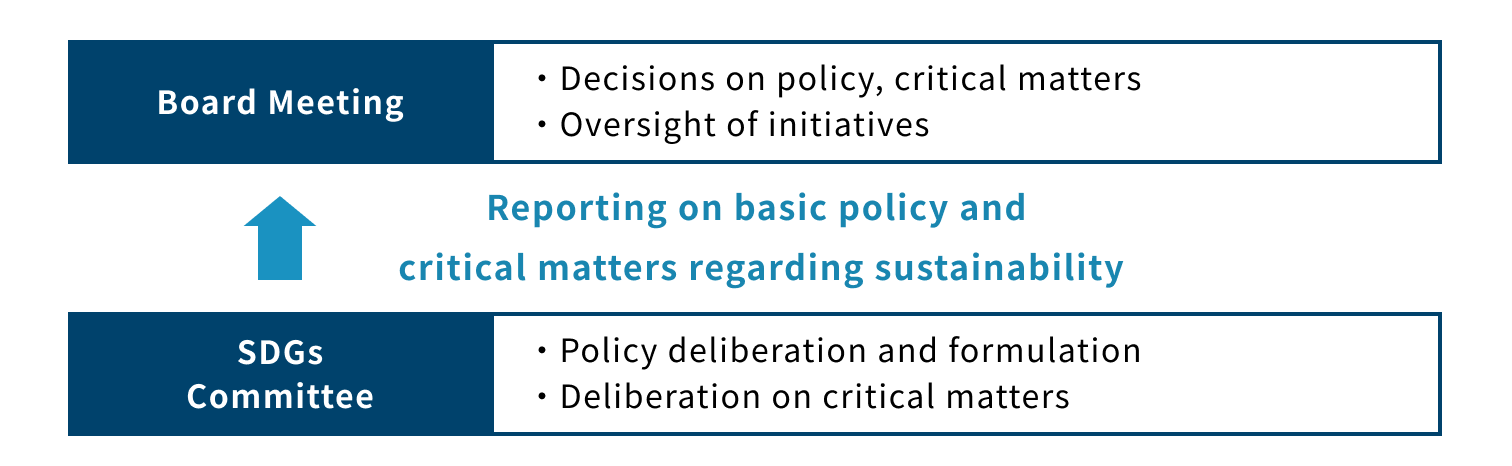 Board Meeting

・Decisions on policy, critical matters
・Oversight of initiatives

Reporting on basic policy and critical matters regarding sustainability

SDGs Committee

・Policy deliberation and formulation
・Deliberation on critical matters